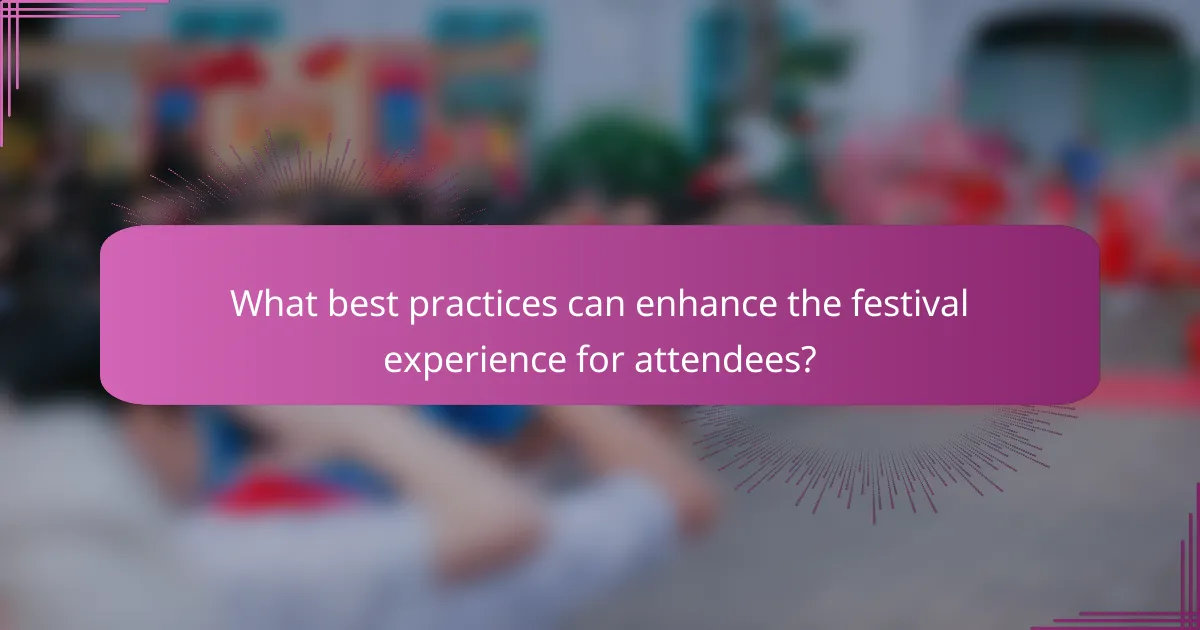 What best practices can enhance the festival experience for attendees?